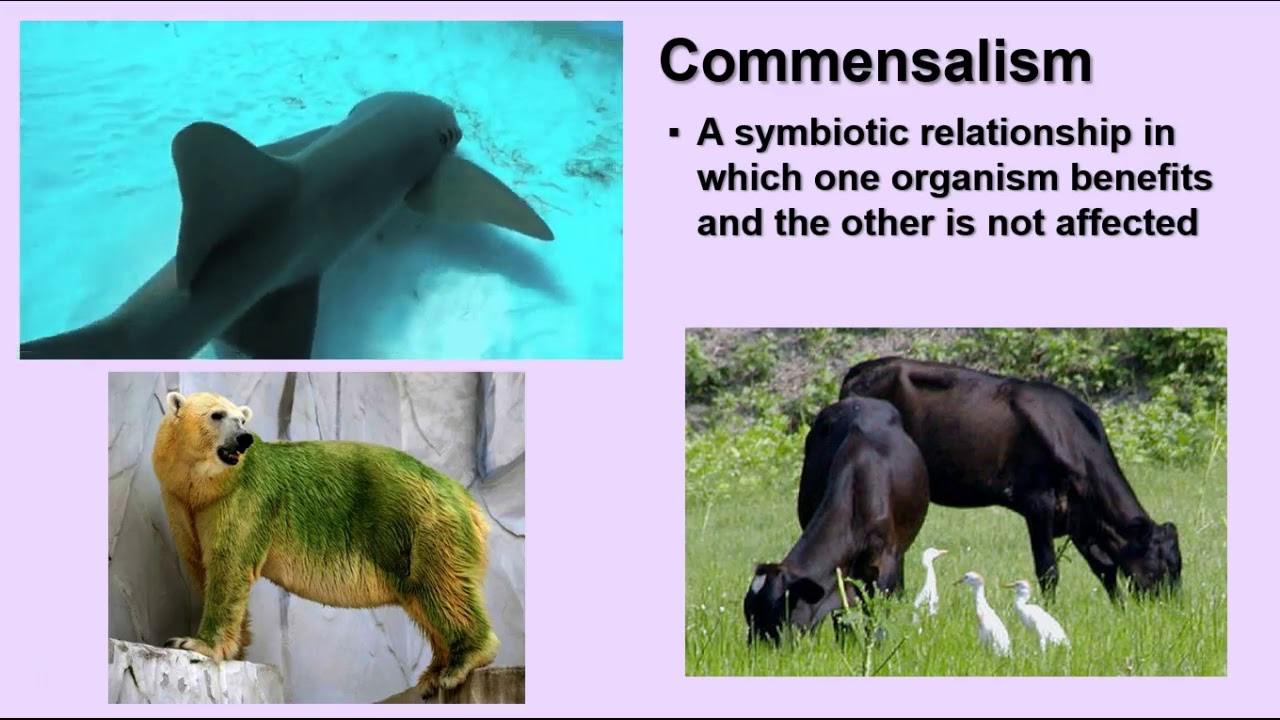 Commensalism

▪ A symbiotic relationship in which one organism benefits and the other is not affected